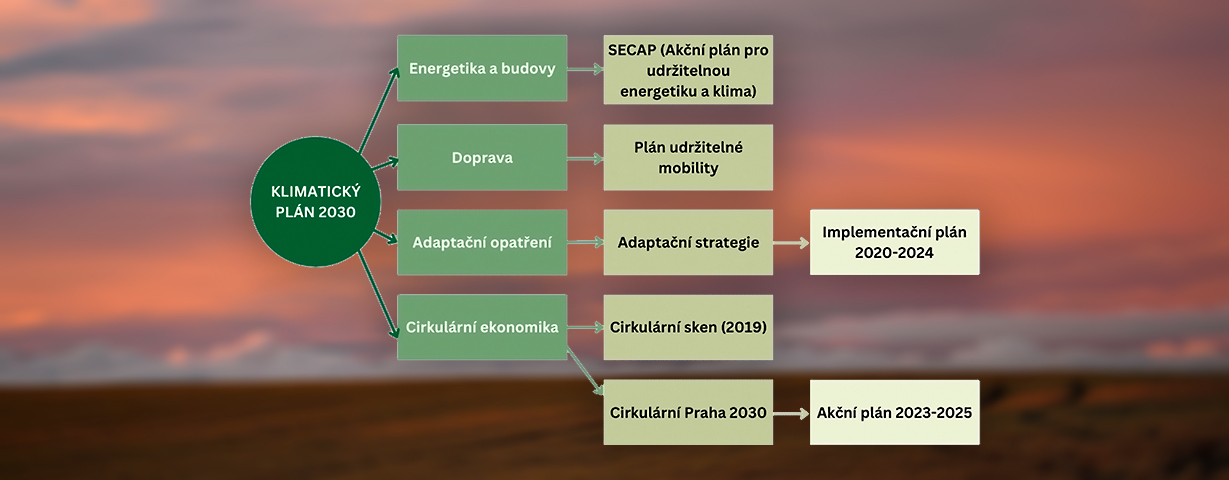 KLIMATICKÝ PLÁN 2030

Energetika a budovy

SECAP (Akční plán pro udržitelnou energetiku a klima)

Doprava

Plán udržitelné mobility

Adaptační opatření

Adaptační strategie

Implementační plán 2020-2024

Cirkulární ekonomika

Cirkulární sken (2019)

Cirkulární Praha 2030

Akční plán 2023-2025